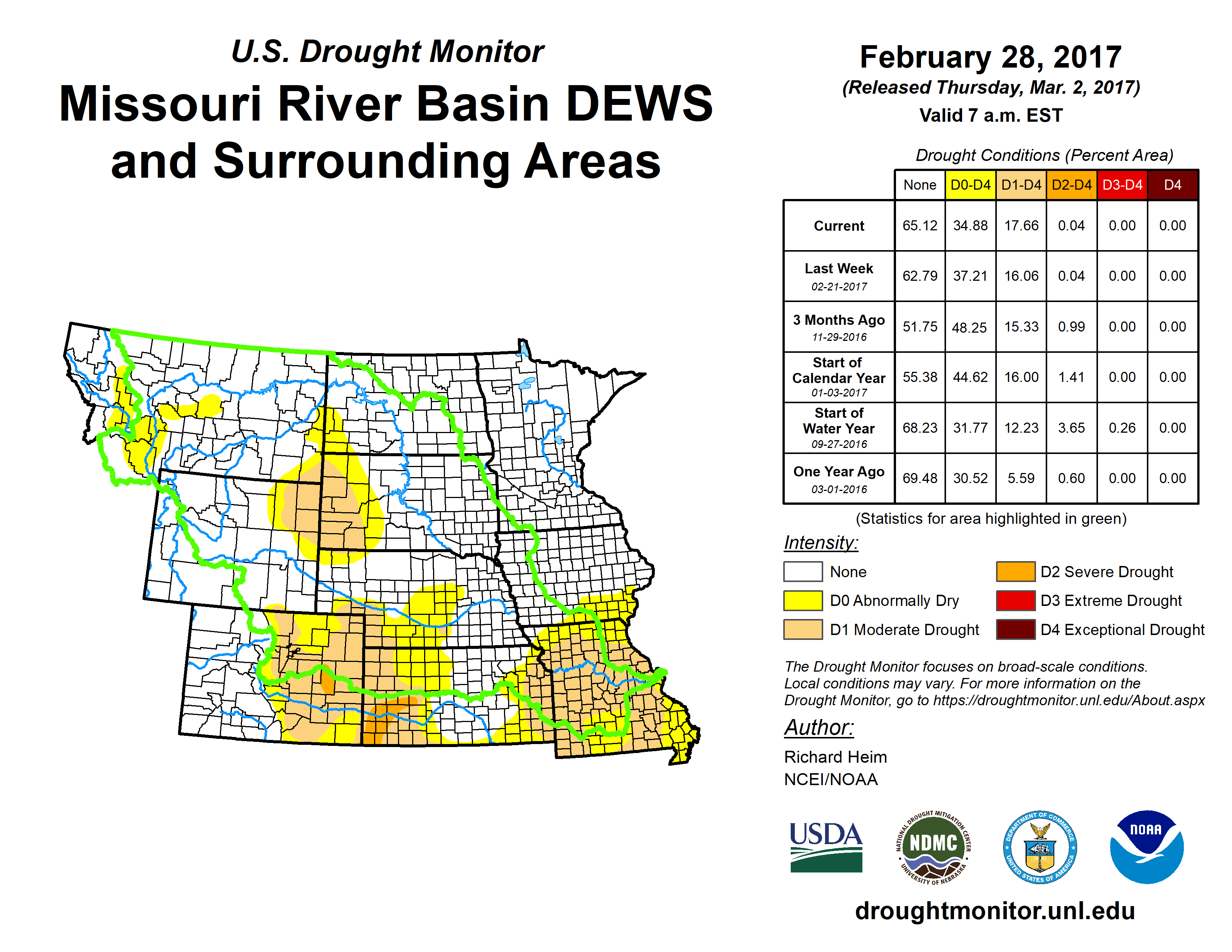 U.S. Drought Monitor

Missouri River Basin DEWS and Surrounding Areas

February 28, 2017

(Released Thursday, Mar. 2, 2017)

Valid 7 a.m. EST

Drought Conditions (Percent Area)

| | None | D0-D4 | D1-D4 | D2-D4 | D3-D4 | D4 |
|---|---|---|---|---|---|---|
| Current | 65.12 | 34.88 | 17.66 | 0.04 | 0.00 | 0.00 |
| Last Week 02-21-2017 | 62.79 | 37.21 | 16.06 | 0.04 | 0.00 | 0.00 |
| 3 Months Ago 11-29-2016 | 51.75 | 48.25 | 15.33 | 0.99 | 0.00 | 0.00 |
| Start of Calendar Year 01-03-2017 | 55.38 | 44.62 | 16.00 | 1.41 | 0.00 | 0.00 |
| Start of Water Year 09-27-2016 | 68.23 | 31.77 | 12.23 | 3.65 | 0.26 | 0.00 |
| One Year Ago 03-01-2016 | 69.48 | 30.52 | 5.59 | 0.60 | 0.00 | 0.00 |

(Statistics for area highlighted in green)

Intensity:

None

D0 Abnormally Dry

D1 Moderate Drought

D2 Severe Drought

D3 Extreme Drought

D4 Exceptional Drought

The Drought Monitor focuses on broad-scale conditions. Local conditions may vary. For more information on the Drought Monitor, go to https://droughtmonitor.unl.edu/About.aspx

Author:

Richard Heim
NCEI/NOAA

USDA

NATIONAL DROUGHT MITIGATION CENTER NDMC UNIVERSITY OF NEBRASKA

DEPARTMENT OF COMMERCE UNITED STATES OF AMERICA

NOAA

droughtmonitor.unl.edu